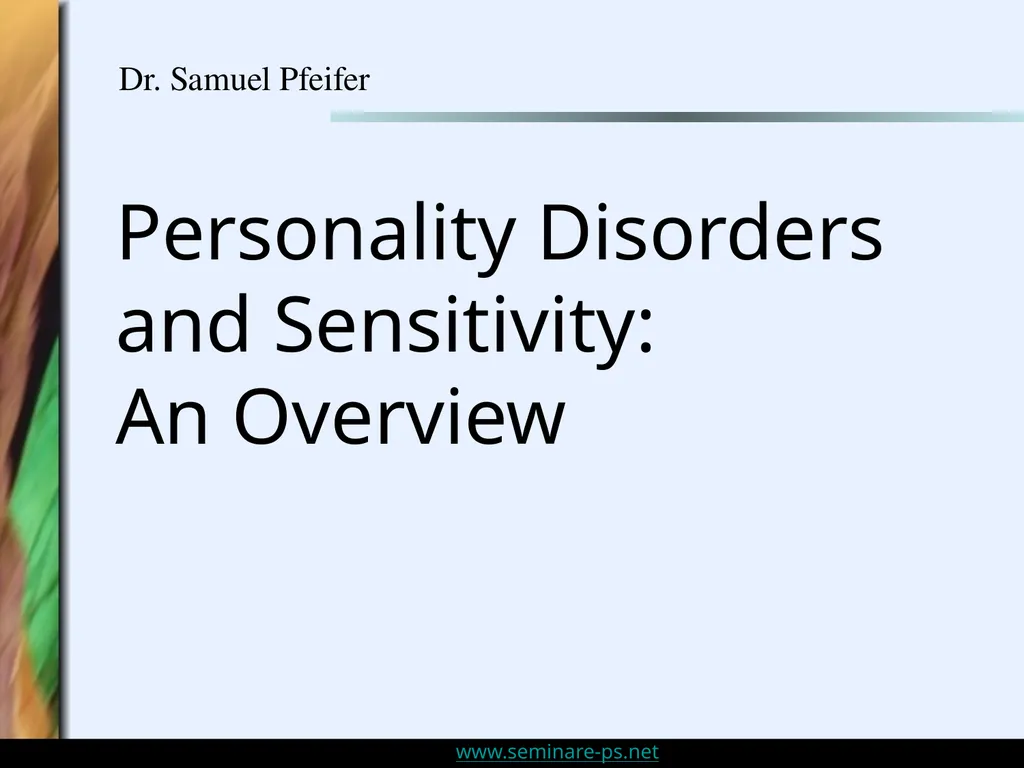 Dr. Samuel Pfeifer

Personality Disorders and Sensitivity:
An Overview

www.seminare-ps.net